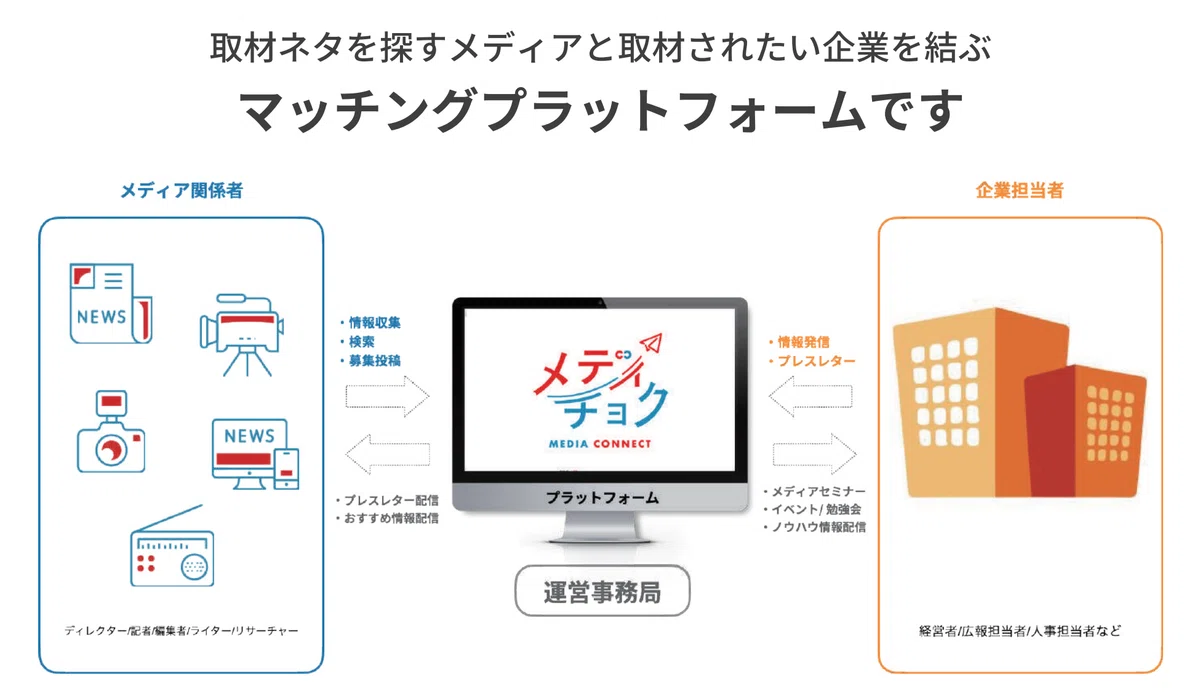 取材ネタを探すメディアと取材されたい企業を結ぶ

マッチングプラットフォームです

メディア関係者

NEWS

NEWS

ディレクター/記者/編集者/ライター/リサーチャー

・情報収集
・検索
・募集投稿

・プレスレター配信
・おすすめ情報配信

メディチョク

MEDIA CONNECT

プラットフォーム

運営事務局

・情報発信
・プレスレター

・メディアセミナー
・イベント/ 勉強会
・ノウハウ情報配信

企業担当者

経営者/広報担当者/人事担当者など